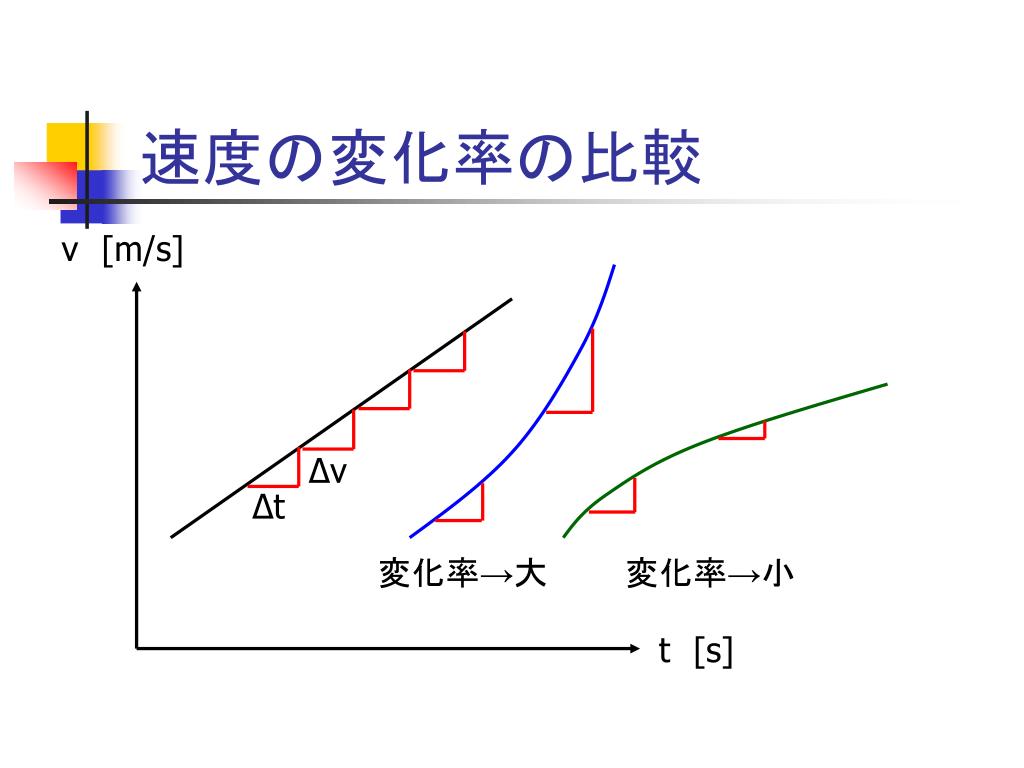 速度の変化率の比較

v [m/s]

Δv

Δt

変化率→大

変化率→小

t [s]